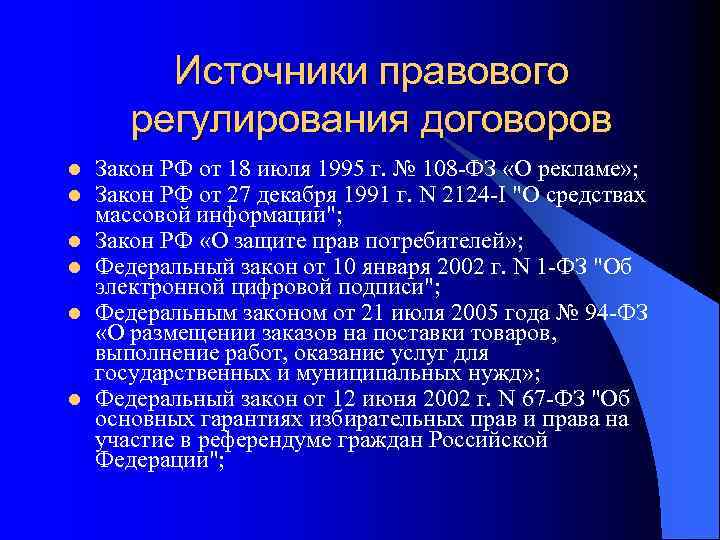 Источники правового регулирования договоров

- Закон РФ от 18 июля 1995 г. № 108-ФЗ «О рекламе»;
- Закон РФ от 27 декабря 1991 г. N 2124-I "О средствах массовой информации";
- Закон РФ «О защите прав потребителей»;
- Федеральный закон от 10 января 2002 г. N 1-ФЗ "Об электронной цифровой подписи";
- Федеральным законом от 21 июля 2005 года № 94-ФЗ «О размещении заказов на поставки товаров, выполнение работ, оказание услуг для государственных и муниципальных нужд»;
- Федеральный закон от 12 июня 2002 г. N 67-ФЗ "Об основных гарантиях избирательных прав и права на участие в референдуме граждан Российской Федерации";